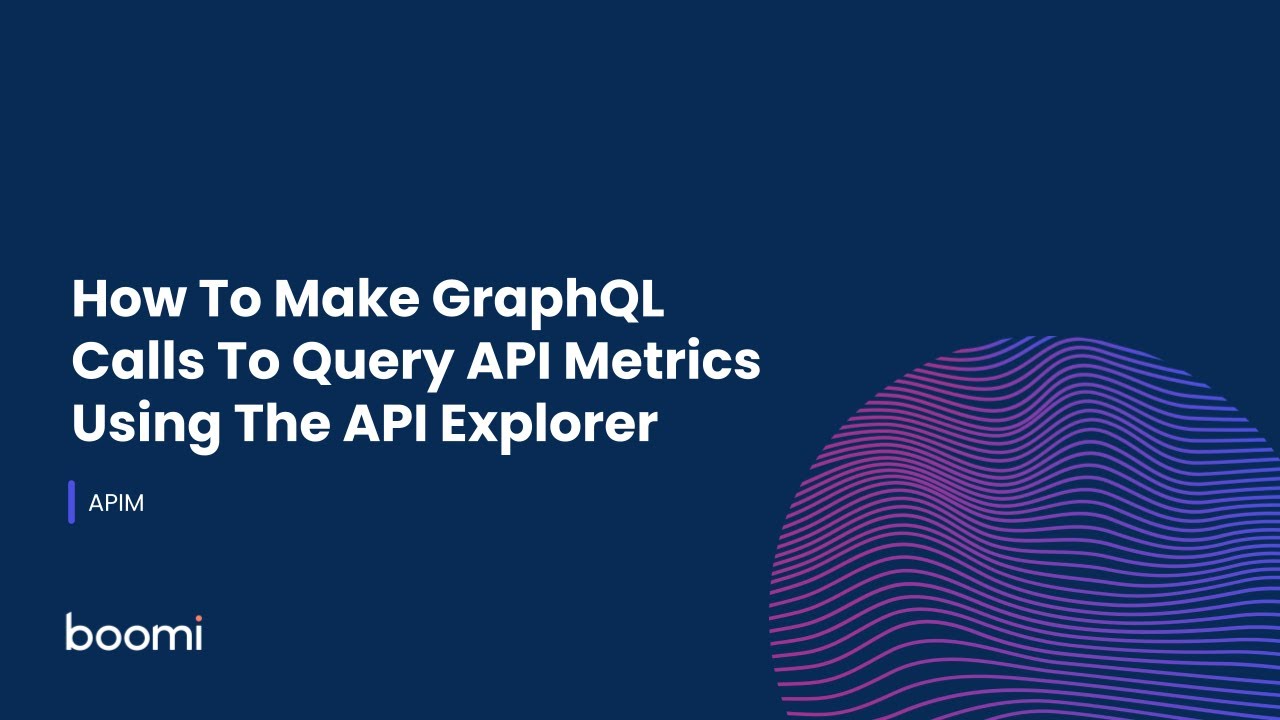 How To Make GraphQL Calls To Query API Metrics Using The API Explorer

APIM

boomi